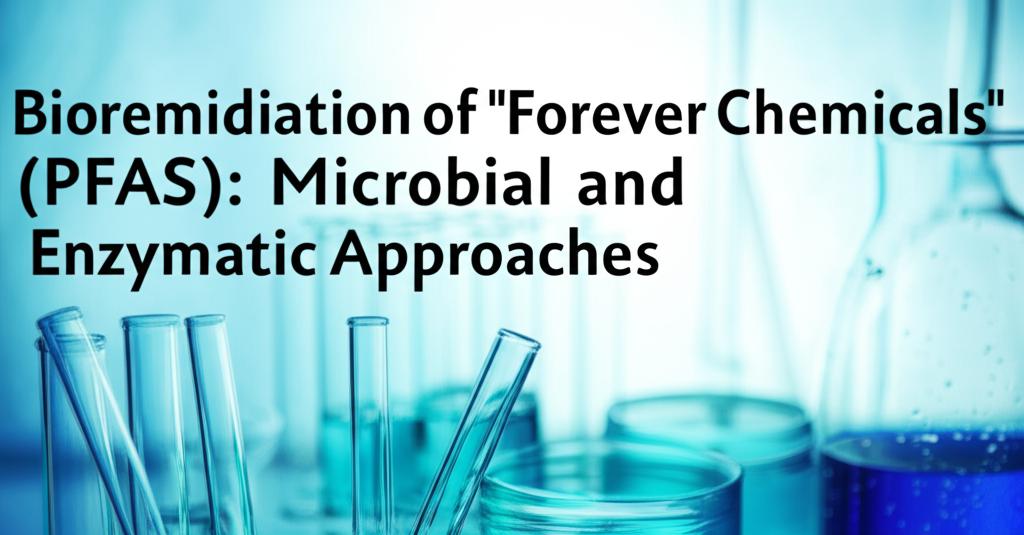 Bioremidiation of "Forever Chemicals" (PFAS): Microbial and Enzymatic Approaches